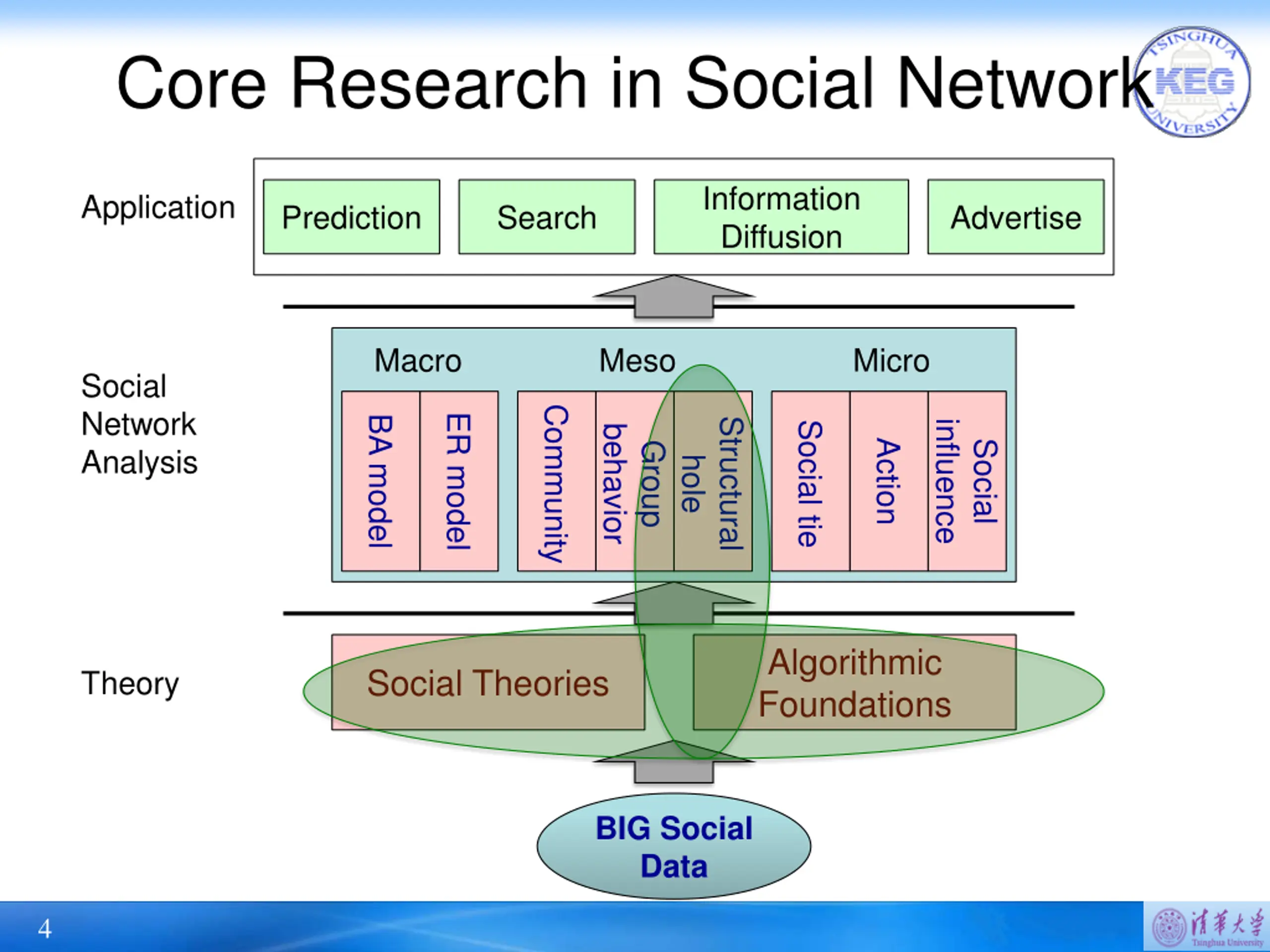 Core Research in Social Network

TSINGHUA KEG UNIVERSITY

Application

Prediction

Search

Information Diffusion

Advertise

Social Network Analysis

Macro

Meso

Micro

BA model

ER model

Community

Group behavior

Structural hole

Social tie

Action

Social influence

Theory

Social Theories

Algorithmic Foundations

BIG Social Data

4

清華大學 Tsinghua University